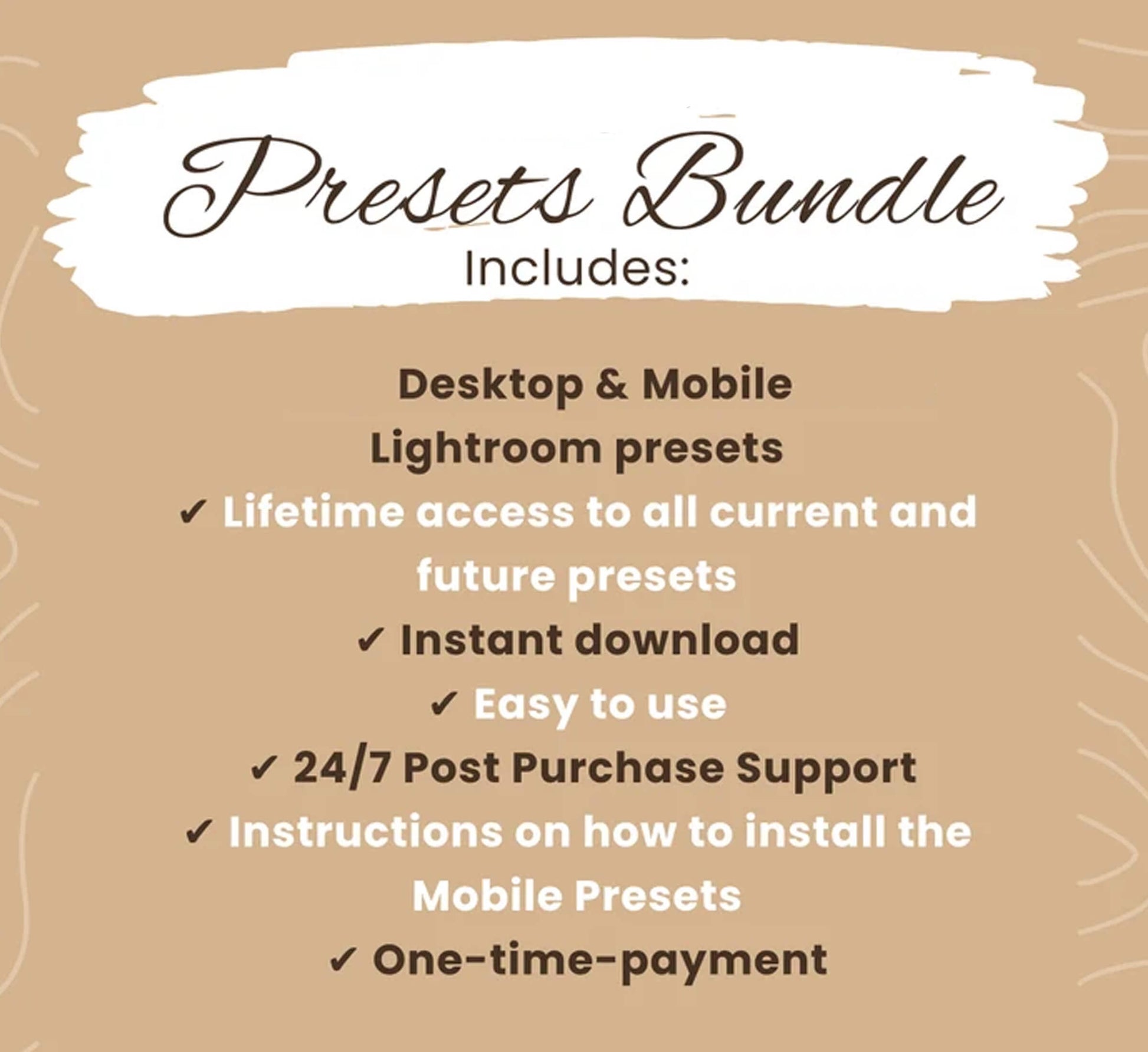 Presets Bundle
Includes:

Desktop & Mobile
Lightroom presets
✓ Lifetime access to all current and future presets
✓ Instant download
✓ Easy to use
✓ 24/7 Post Purchase Support
✓ Instructions on how to install the Mobile Presets
✓ One-time-payment